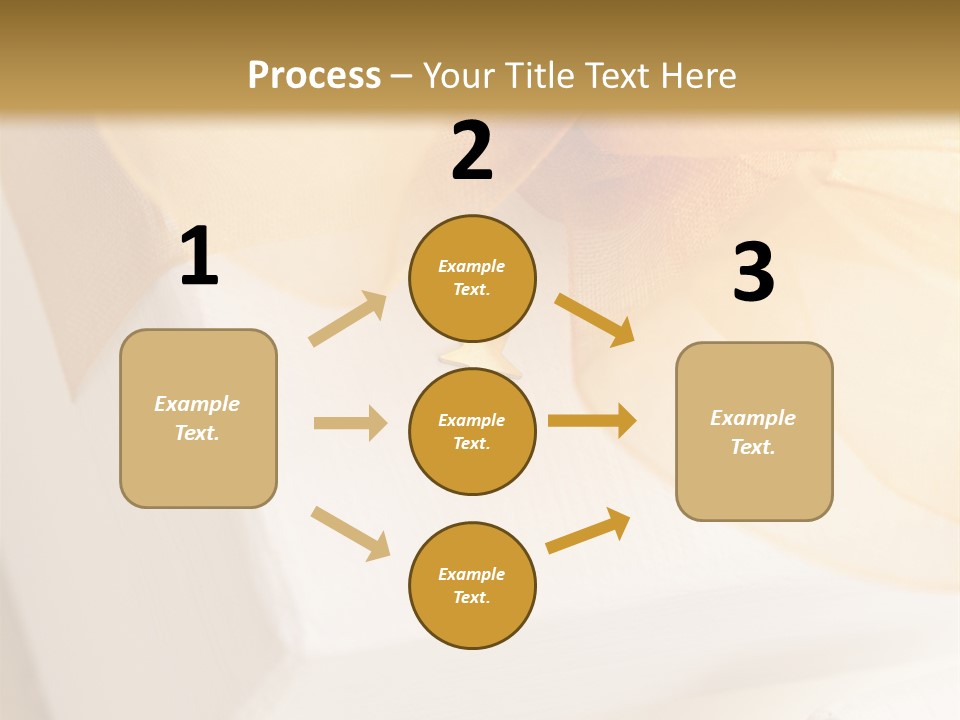 Process – Your Title Text Here

1

Example Text.

2

Example Text.

Example Text.

Example Text.

3

Example Text.